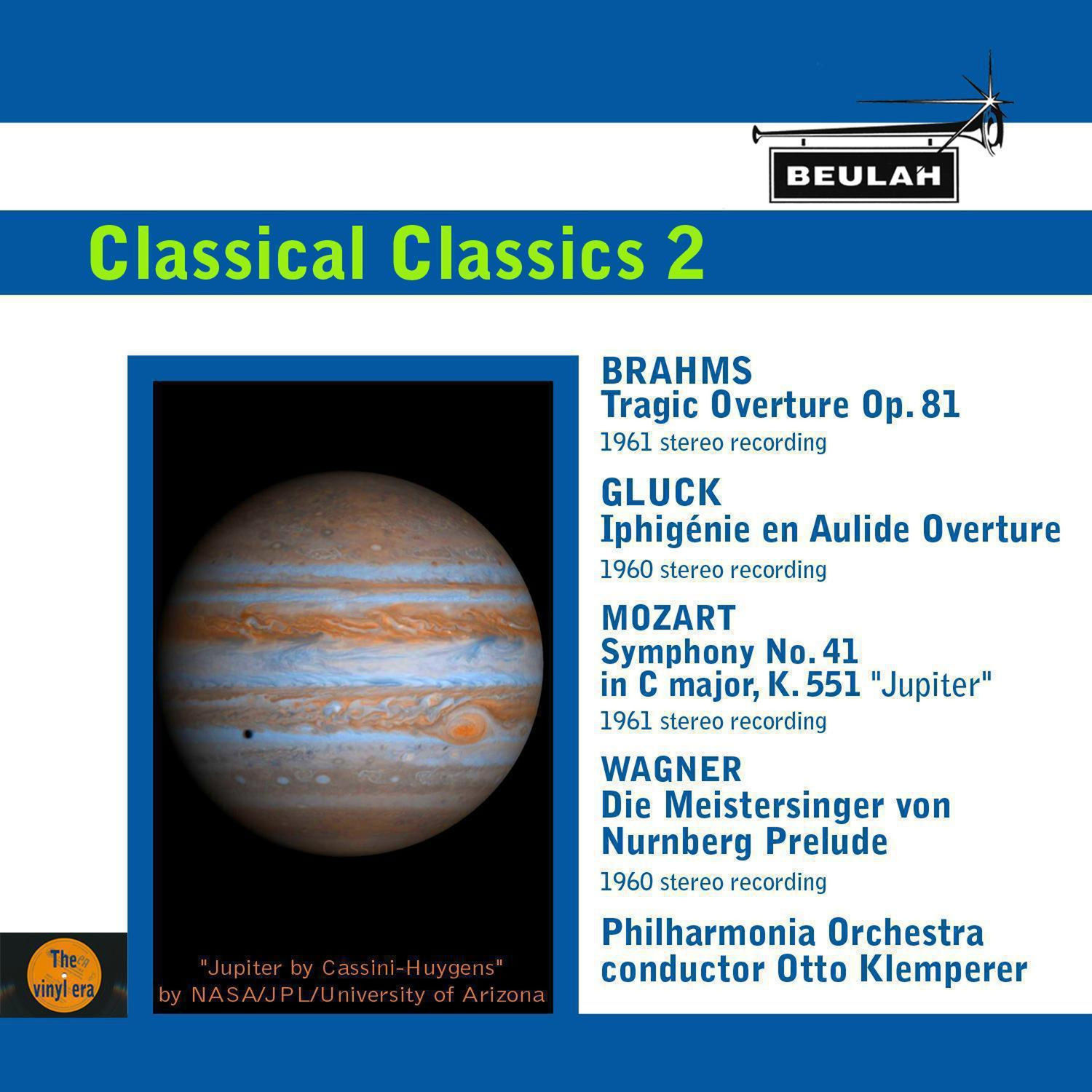 BEULAH

Classical Classics 2

"Jupiter by Cassini-Huygens"
by NASA/JPL/University of Arizona

The vinyl era

BRAHMS
Tragic Overture Op. 81
1961 stereo recording

GLUCK
Iphigénie en Aulide Overture
1960 stereo recording

MOZART
Symphony No. 41
in C major, K. 551 "Jupiter"
1961 stereo recording

WAGNER
Die Meistersinger von Nurnberg Prelude
1960 stereo recording

Philharmonia Orchestra
conductor Otto Klemperer